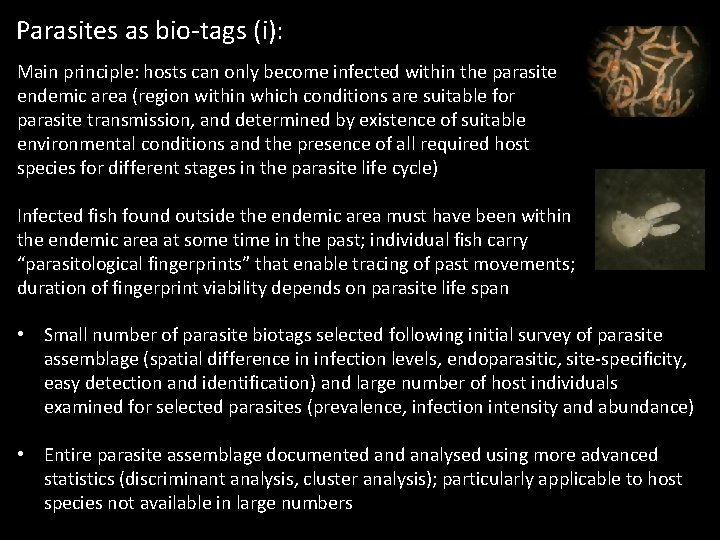 Parasites as bio-tags (i):

Main principle: hosts can only become infected within the parasite endemic area (region within which conditions are suitable for parasite transmission, and determined by existence of suitable environmental conditions and the presence of all required host species for different stages in the parasite life cycle)

Infected fish found outside the endemic area must have been within the endemic area at some time in the past; individual fish carry "parasitological fingerprints" that enable tracing of past movements; duration of fingerprint viability depends on parasite life span

• Small number of parasite biotags selected following initial survey of parasite assemblage (spatial difference in infection levels, endoparasitic, site-specificity, easy detection and identification) and large number of host individuals examined for selected parasites (prevalence, infection intensity and abundance)

• Entire parasite assemblage documented and analysed using more advanced statistics (discriminant analysis, cluster analysis); particularly applicable to host species not available in large numbers